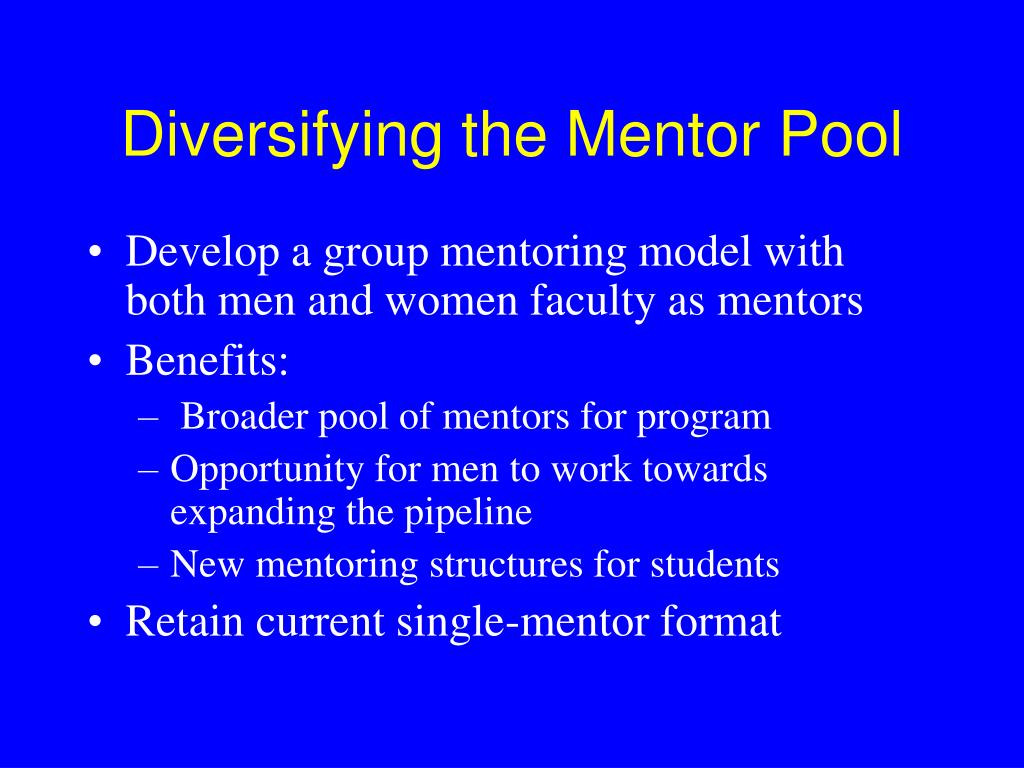 Diversifying the Mentor Pool

• Develop a group mentoring model with both men and women faculty as mentors
• Benefits:
– Broader pool of mentors for program
– Opportunity for men to work towards expanding the pipeline
– New mentoring structures for students
• Retain current single-mentor format